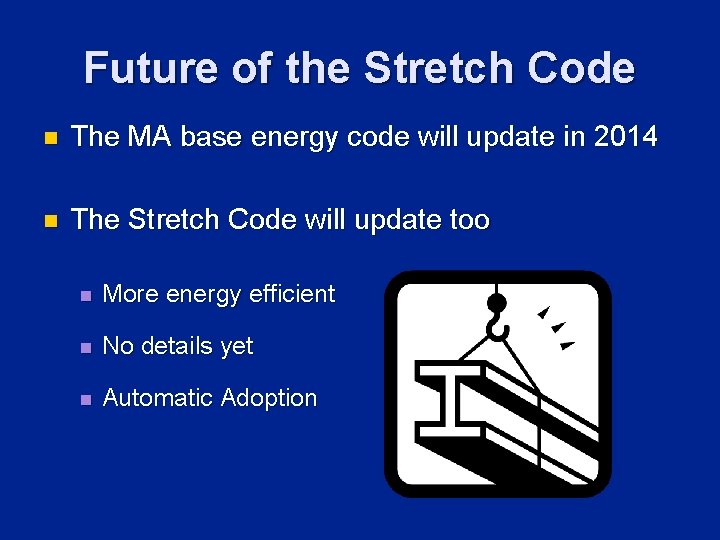 Future of the Stretch Code

- The MA base energy code will update in 2014

- The Stretch Code will update too
  - More energy efficient
  - No details yet
  - Automatic Adoption